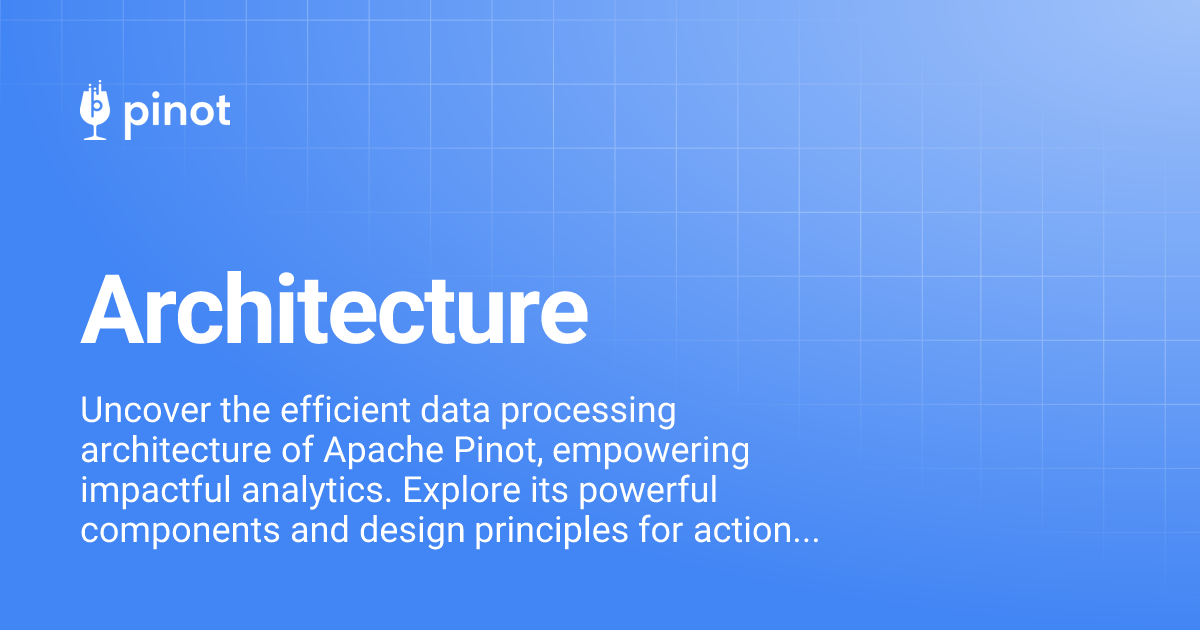 pinot

Architecture

Uncover the efficient data processing architecture of Apache Pinot, empowering impactful analytics. Explore its powerful components and design principles for action...